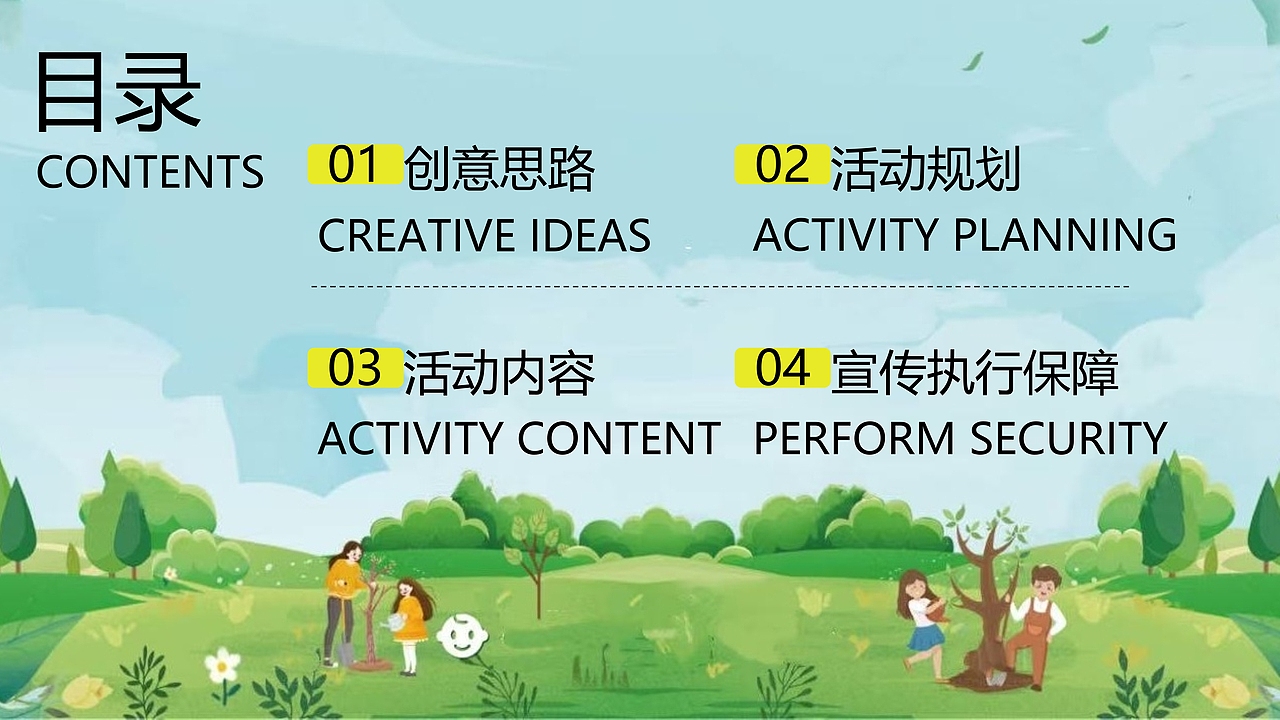 目录
CONTENTS

01 创意思路
CREATIVE IDEAS

02 活动规划
ACTIVITY PLANNING

03 活动内容
ACTIVITY CONTENT

04 宣传执行保障
PERFORM SECURITY